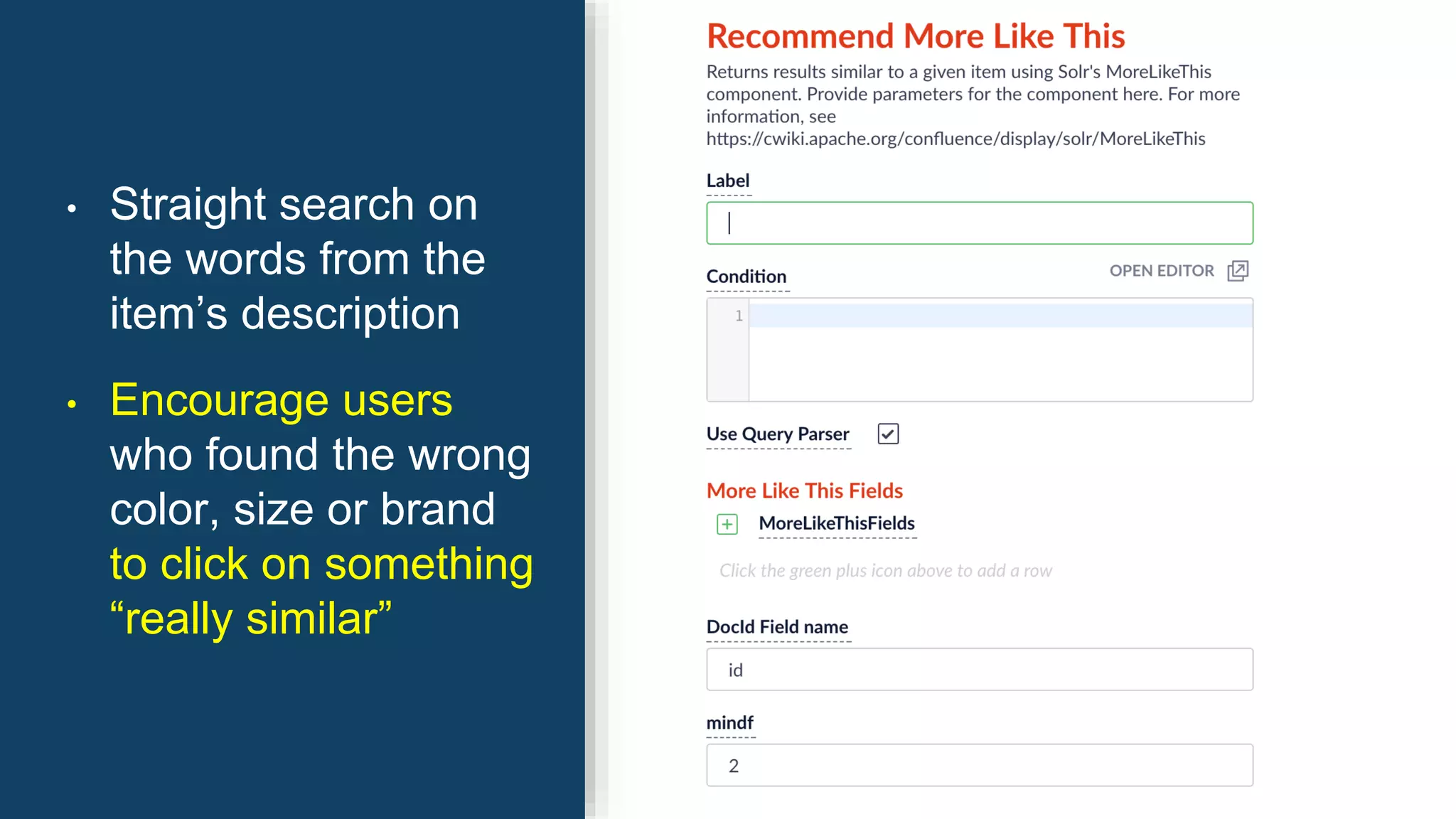 • Straight search on the words from the item’s description

• Encourage users who found the wrong color, size or brand to click on something “really similar”

Recommend More Like This

Returns results similar to a given item using Solr's MoreLikeThis component. Provide parameters for the component here. For more information, see https://cwiki.apache.org/confluence/display/solr/MoreLikeThis

Label

Condition

OPEN EDITOR

1

Use Query Parser

More Like This Fields

MoreLikeThisFields

Click the green plus icon above to add a row

DocId Field name

id

mindf

2